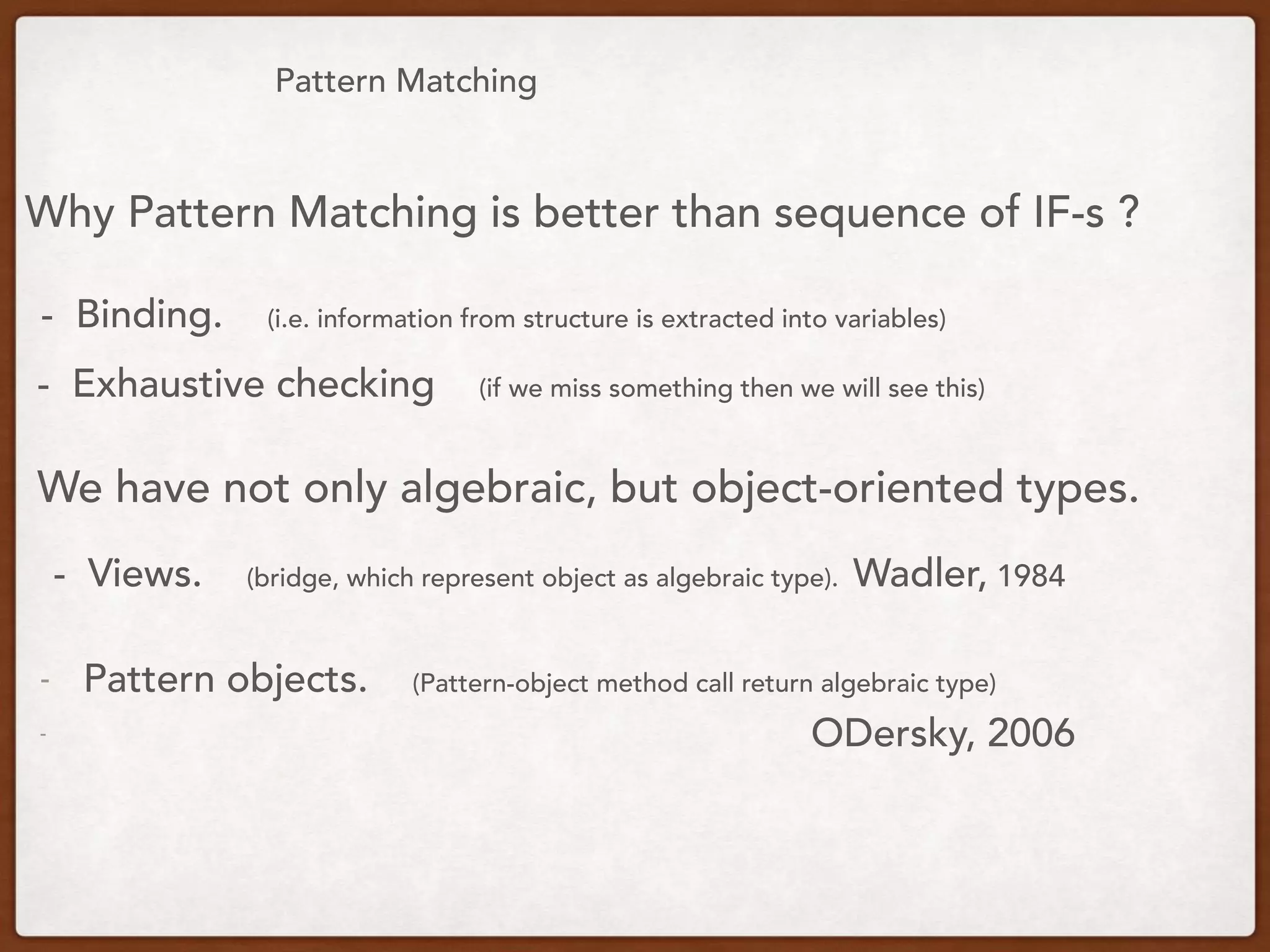 Pattern Matching

Why Pattern Matching is better than sequence of IF-s ?

- Binding. (i.e. information from structure is extracted into variables)

- Exhaustive checking (if we miss something then we will see this)

We have not only algebraic, but object-oriented types.

- Views. (bridge, which represent object as algebraic type). Wadler, 1984

- Pattern objects. (Pattern-object method call return algebraic type)

- ODersky, 2006